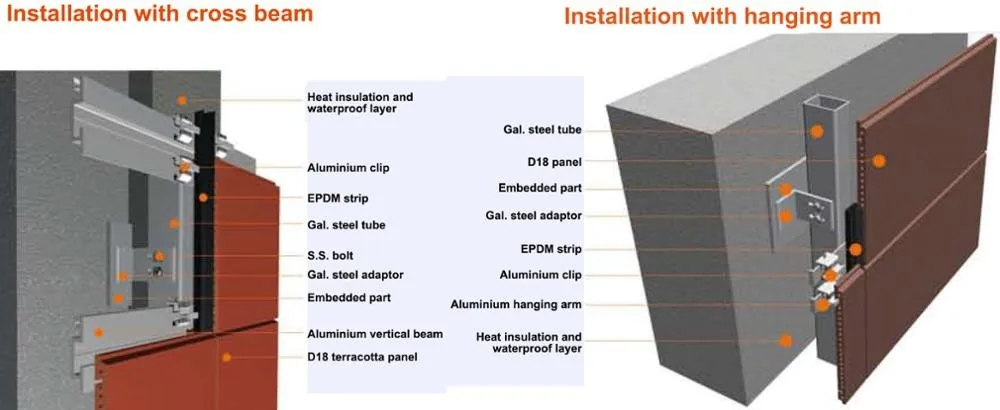 Installation with cross beam

Heat insulation and waterproof layer

Aluminium clip

EPDM strip

Gal. steel tube

S.S. bolt

Gal. steel adaptor

Embedded part

Aluminium vertical beam

D18 terracotta panel

Installation with hanging arm

Gal. steel tube

D18 panel

Embedded part

Gal. steel adaptor

EPDM strip

Aluminium clip

Aluminium hanging arm

Heat insulation and waterproof layer